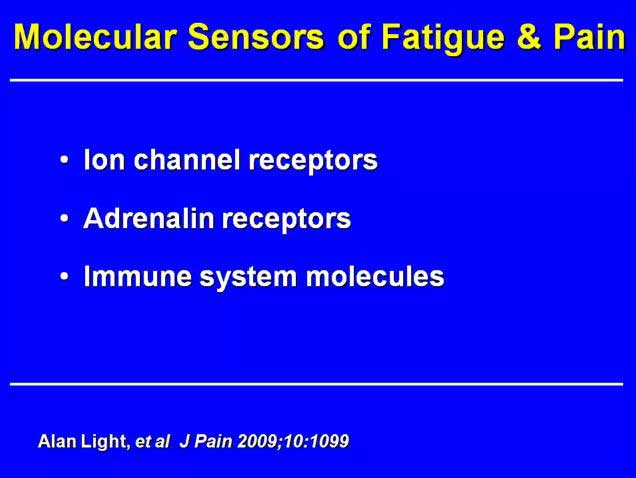 Molecular Sensors of Fatigue & Pain

• Ion channel receptors
• Adrenalin receptors
• Immune system molecules

Alan Light, et al J Pain 2009;10:1099